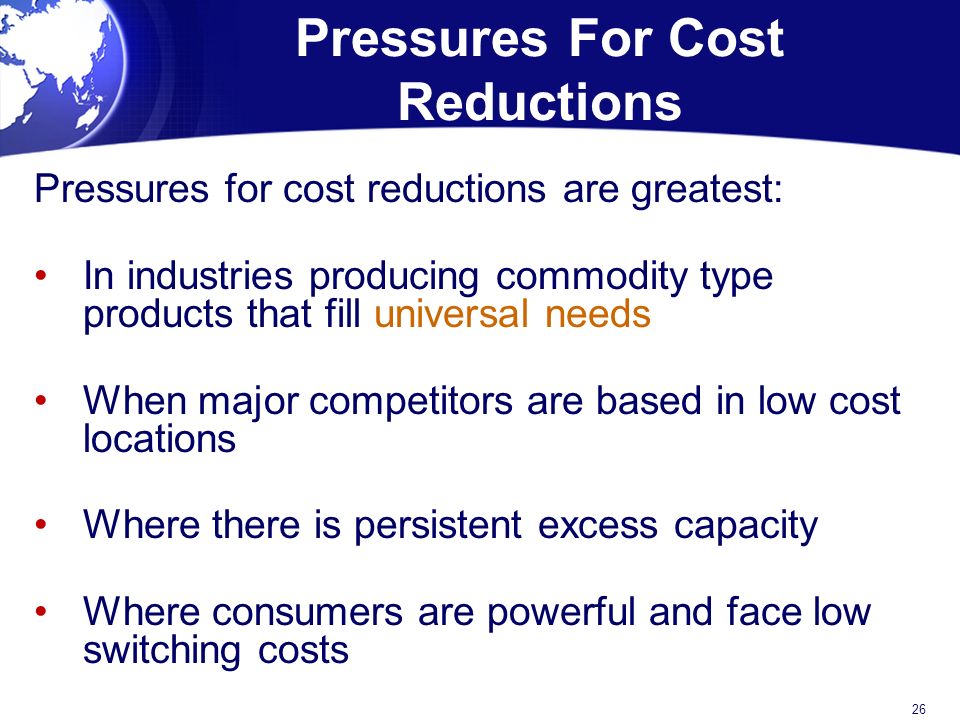 Pressures For Cost Reductions

Pressures for cost reductions are greatest:

• In industries producing commodity type products that fill universal needs

• When major competitors are based in low cost locations

• Where there is persistent excess capacity

• Where consumers are powerful and face low switching costs

26